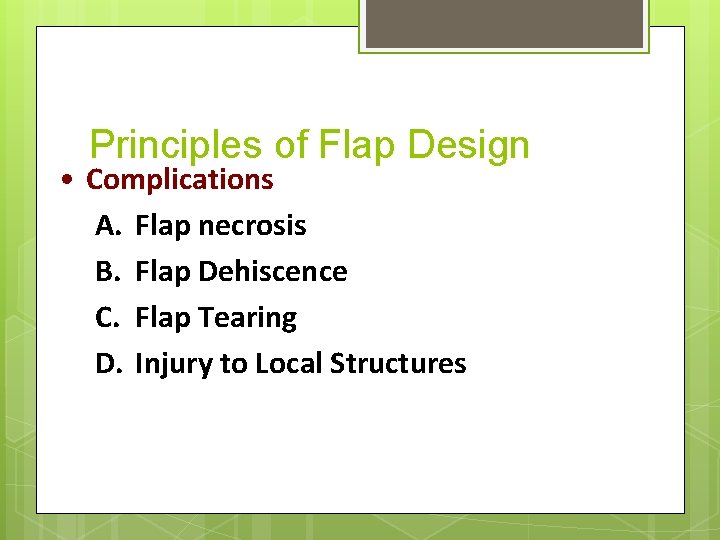 Principles of Flap Design

• Complications

A. Flap necrosis
B. Flap Dehiscence
C. Flap Tearing
D. Injury to Local Structures